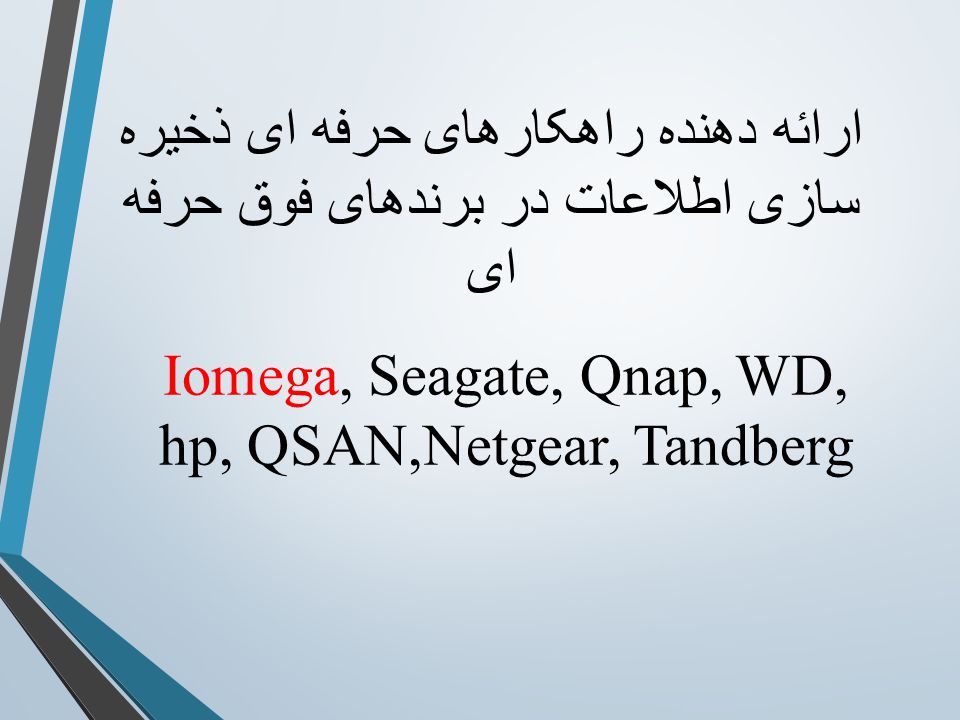 ارائه دهنده راهکارهای حرفه ای ذخیره سازی اطلاعات در برندهای فوق حرفه ای

Iomega, Seagate, Qnap, WD, hp, QSAN,Netgear, Tandberg